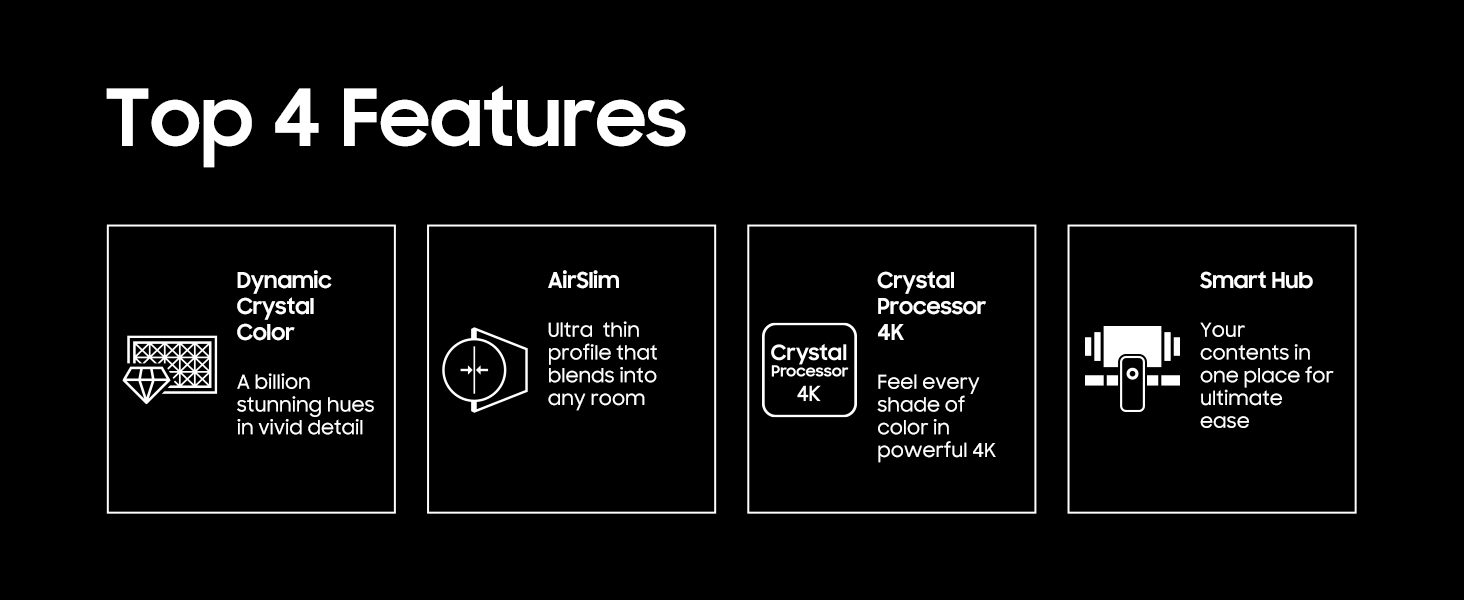 Top 4 Features

Dynamic Crystal Color

A billion stunning hues in vivid detail

AirSlim

Ultra thin profile that blends into any room

Crystal Processor 4K

Crystal Processor 4K

Feel every shade of color in powerful 4K

Smart Hub

Your contents in one place for ultimate ease